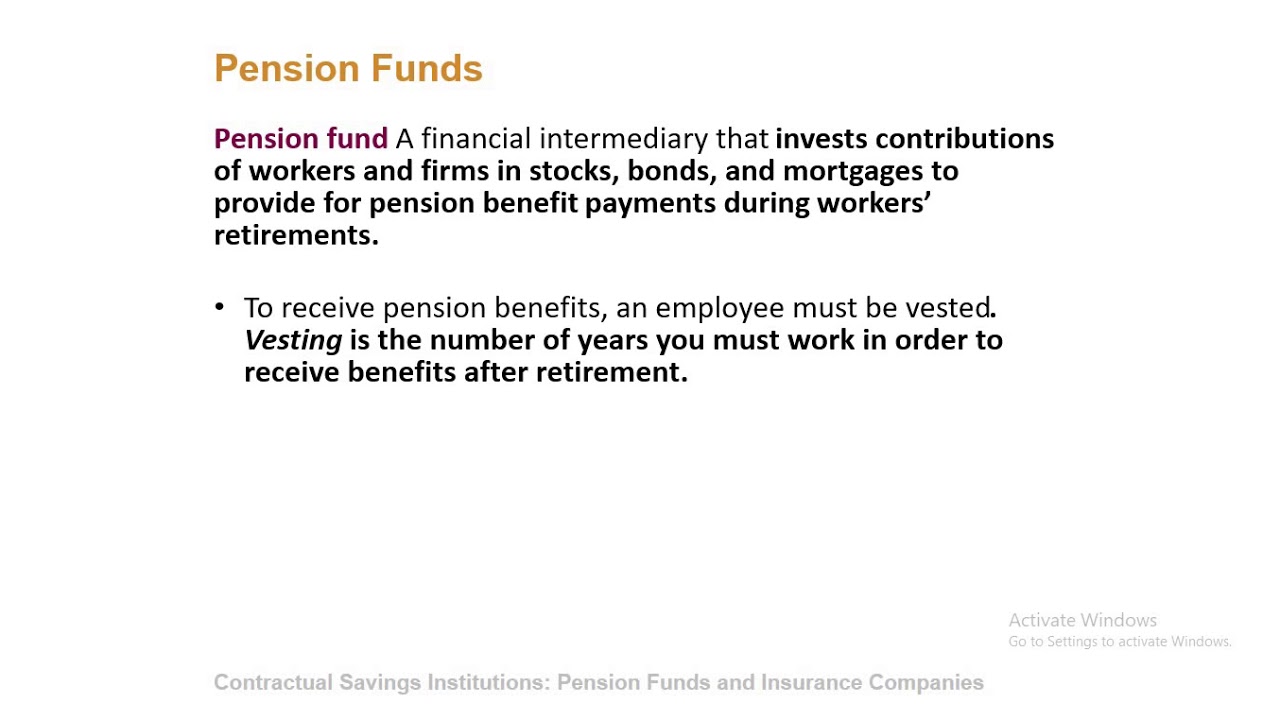 Pension Funds

Pension fund A financial intermediary that invests contributions of workers and firms in stocks, bonds, and mortgages to provide for pension benefit payments during workers' retirements.

• To receive pension benefits, an employee must be vested. Vesting is the number of years you must work in order to receive benefits after retirement.

Activate Windows
Go to Settings to activate Windows.

Contractual Savings Institutions: Pension Funds and Insurance Companies